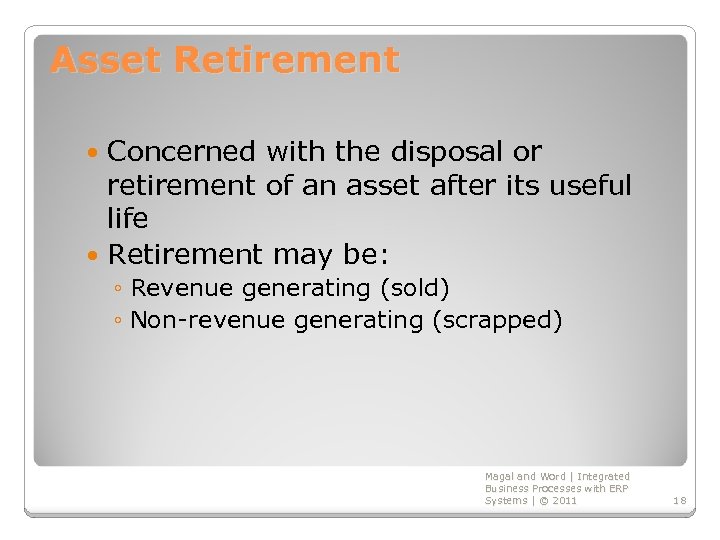 Asset Retirement

• Concerned with the disposal or retirement of an asset after its useful life
• Retirement may be:
◦ Revenue generating (sold)
◦ Non-revenue generating (scrapped)

Magal and Word | Integrated Business Processes with ERP Systems | © 2011

18